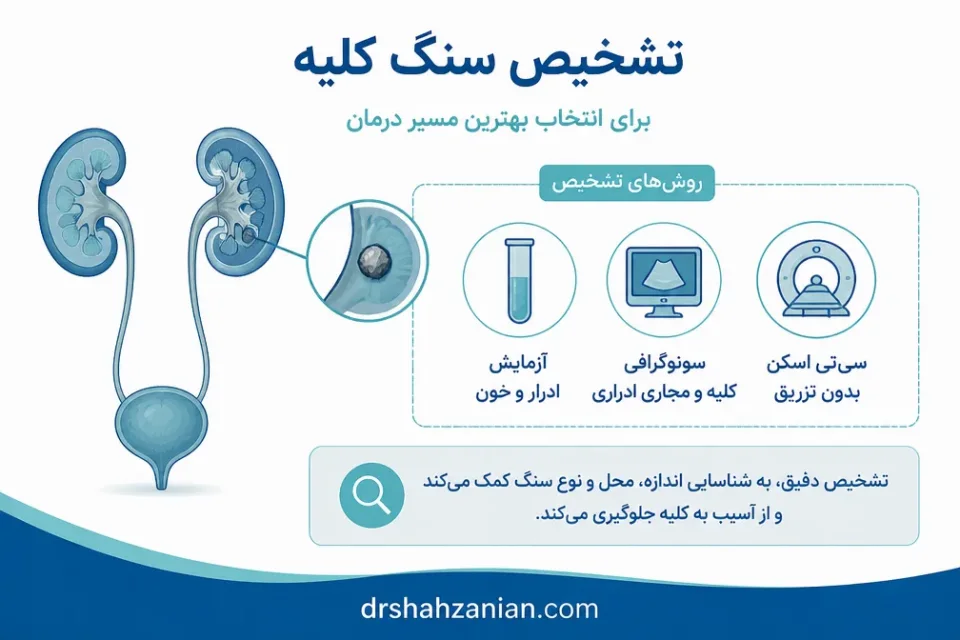 تشخیص سنگ کلیه

برای انتخاب بهترین مسیر درمان

روش‌های تشخیص

سی‌تی اسکن
بدون تزریق

سونوگرافی
کلیه و مجاری ادراری

آزمایش
ادرار و خون

تشخیص دقیق، به شناسایی اندازه، محل و نوع سنگ کمک می‌کند و از آسیب به کلیه جلوگیری می‌کند.

drshahzanian.com